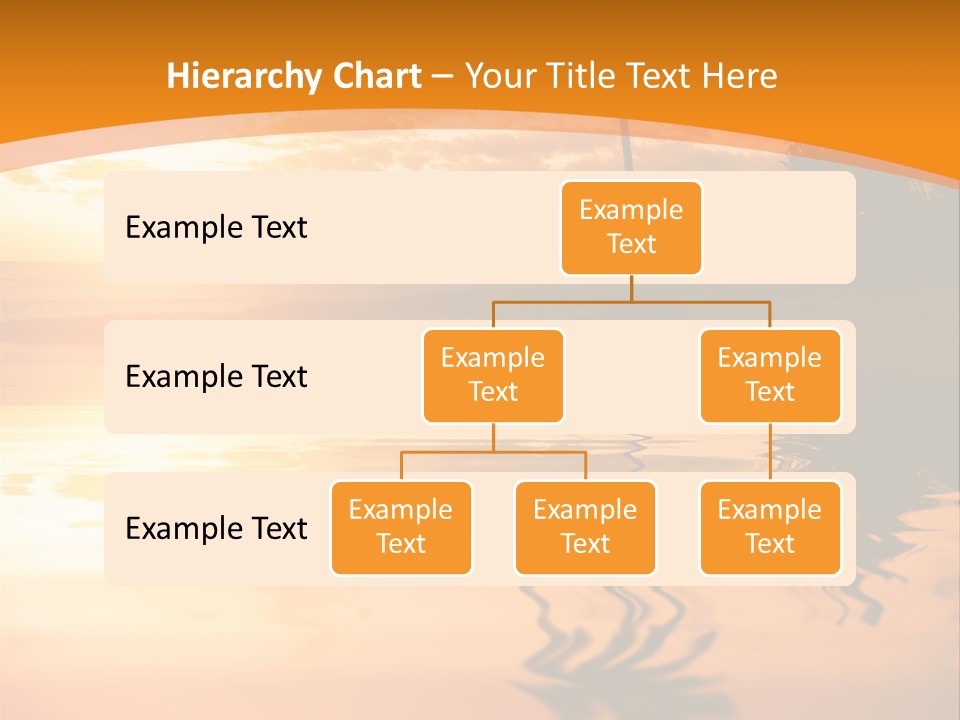 Hierarchy Chart – Your Title Text Here

Example Text

Example Text

Example Text

Example Text

Example Text

Example Text

Example Text

Example Text

Example Text